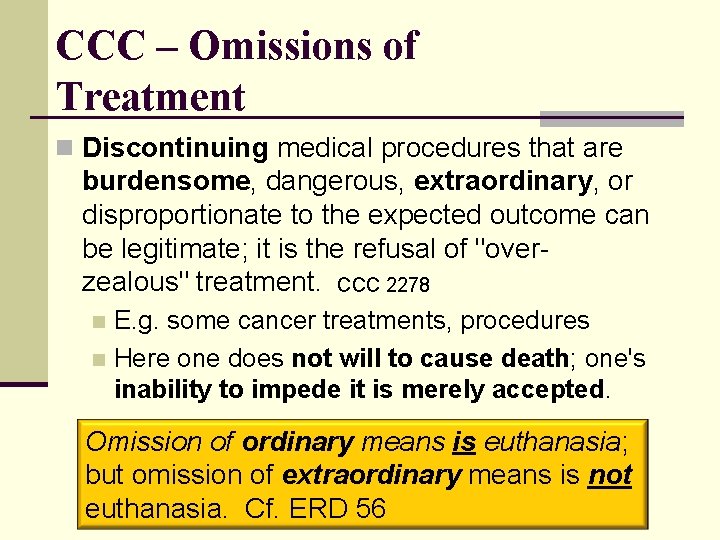 CCC – Omissions of Treatment

Discontinuing medical procedures that are burdensome, dangerous, extraordinary, or disproportionate to the expected outcome can be legitimate; it is the refusal of "over-zealous" treatment. CCC 2278

E.g. some cancer treatments, procedures

Here one does not will to cause death; one's inability to impede it is merely accepted.

Omission of ordinary means is euthanasia; but omission of extraordinary means is not euthanasia. Cf. ERD 56